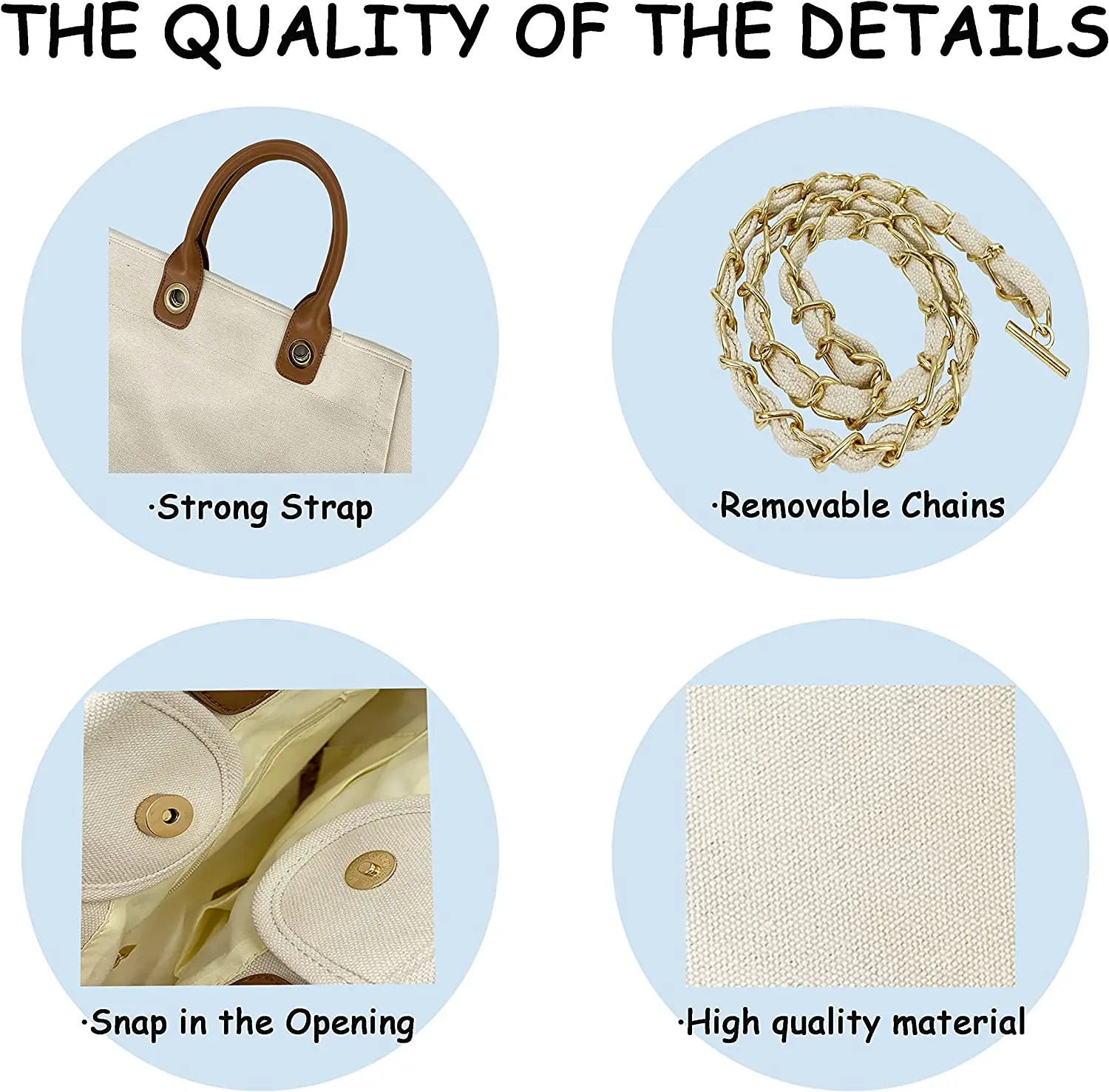 THE QUALITY OF THE DETAILS

·Strong Strap

·Removable Chains

·Snap in the Opening

·High quality material